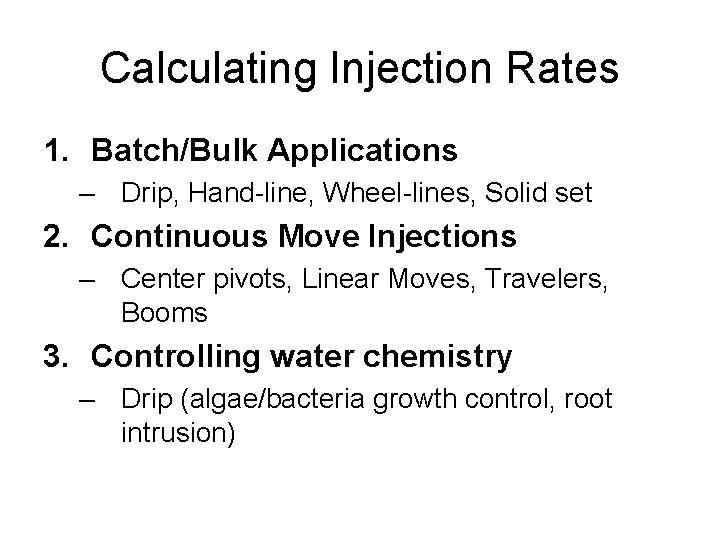 Calculating Injection Rates

1. Batch/Bulk Applications
– Drip, Hand-line, Wheel-lines, Solid set

2. Continuous Move Injections
– Center pivots, Linear Moves, Travelers, Booms

3. Controlling water chemistry
– Drip (algae/bacteria growth control, root intrusion)